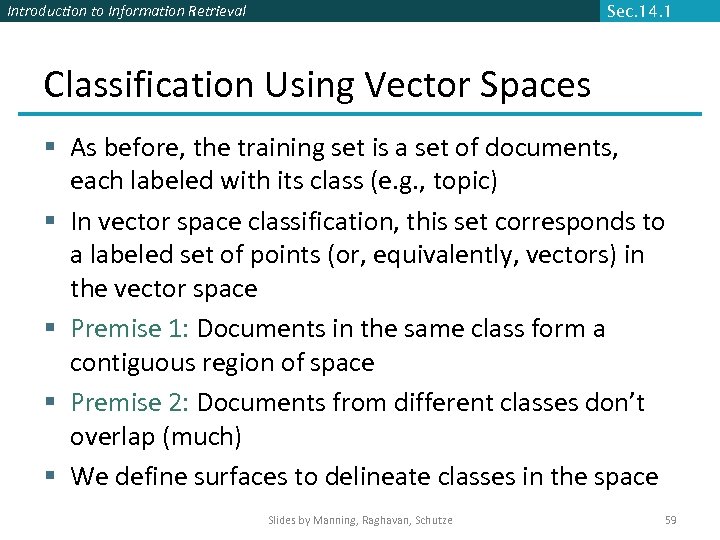 Introduction to Information Retrieval

Sec.14.1

Classification Using Vector Spaces

▪ As before, the training set is a set of documents, each labeled with its class (e.g., topic)

▪ In vector space classification, this set corresponds to a labeled set of points (or, equivalently, vectors) in the vector space

▪ Premise 1: Documents in the same class form a contiguous region of space

▪ Premise 2: Documents from different classes don't overlap (much)

▪ We define surfaces to delineate classes in the space

Slides by Manning, Raghavan, Schutze

59